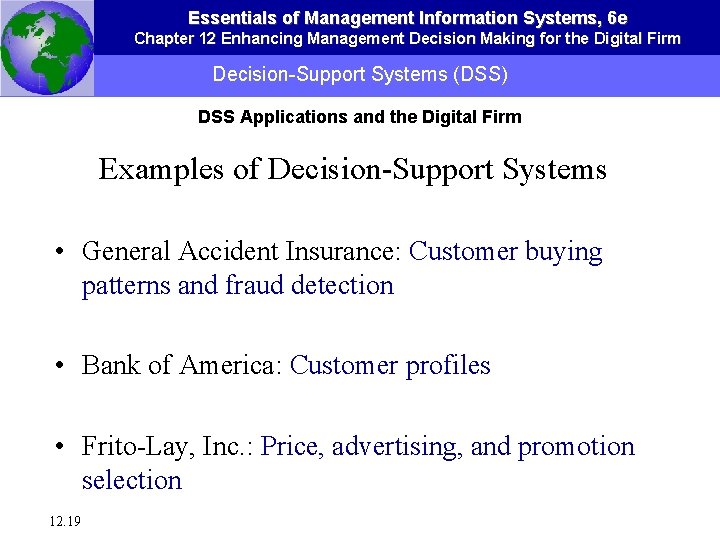 Essentials of Management Information Systems, 6e
Chapter 12 Enhancing Management Decision Making for the Digital Firm

Decision-Support Systems (DSS)

DSS Applications and the Digital Firm

Examples of Decision-Support Systems

• General Accident Insurance: Customer buying patterns and fraud detection

• Bank of America: Customer profiles

• Frito-Lay, Inc.: Price, advertising, and promotion selection

12.19